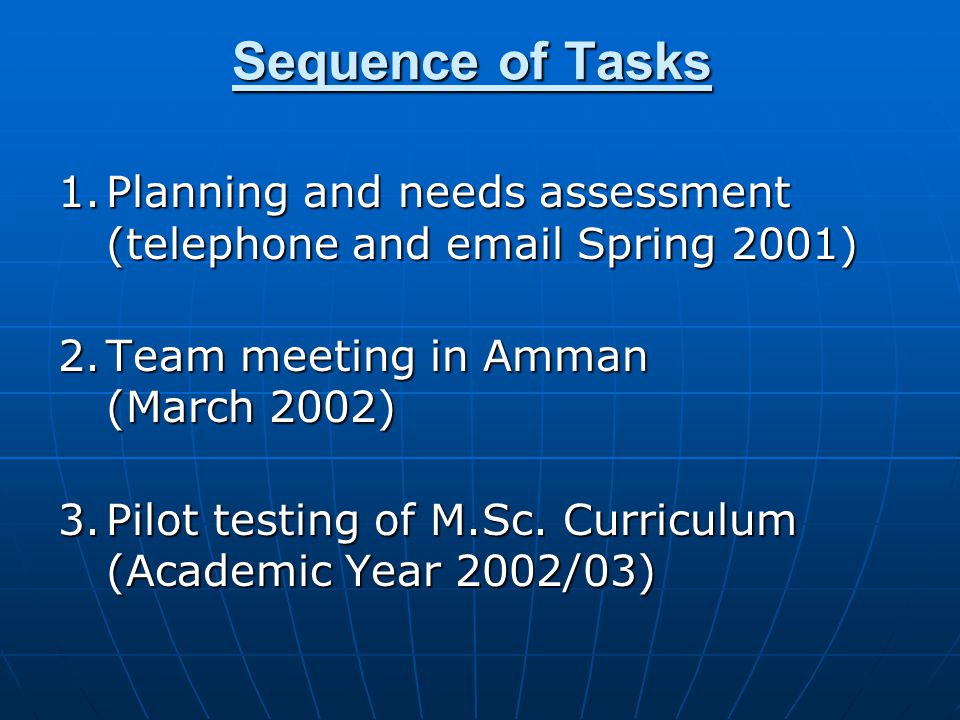 Sequence of Tasks

1. Planning and needs assessment (telephone and email Spring 2001)

2. Team meeting in Amman (March 2002)

3. Pilot testing of M.Sc. Curriculum (Academic Year 2002/03)